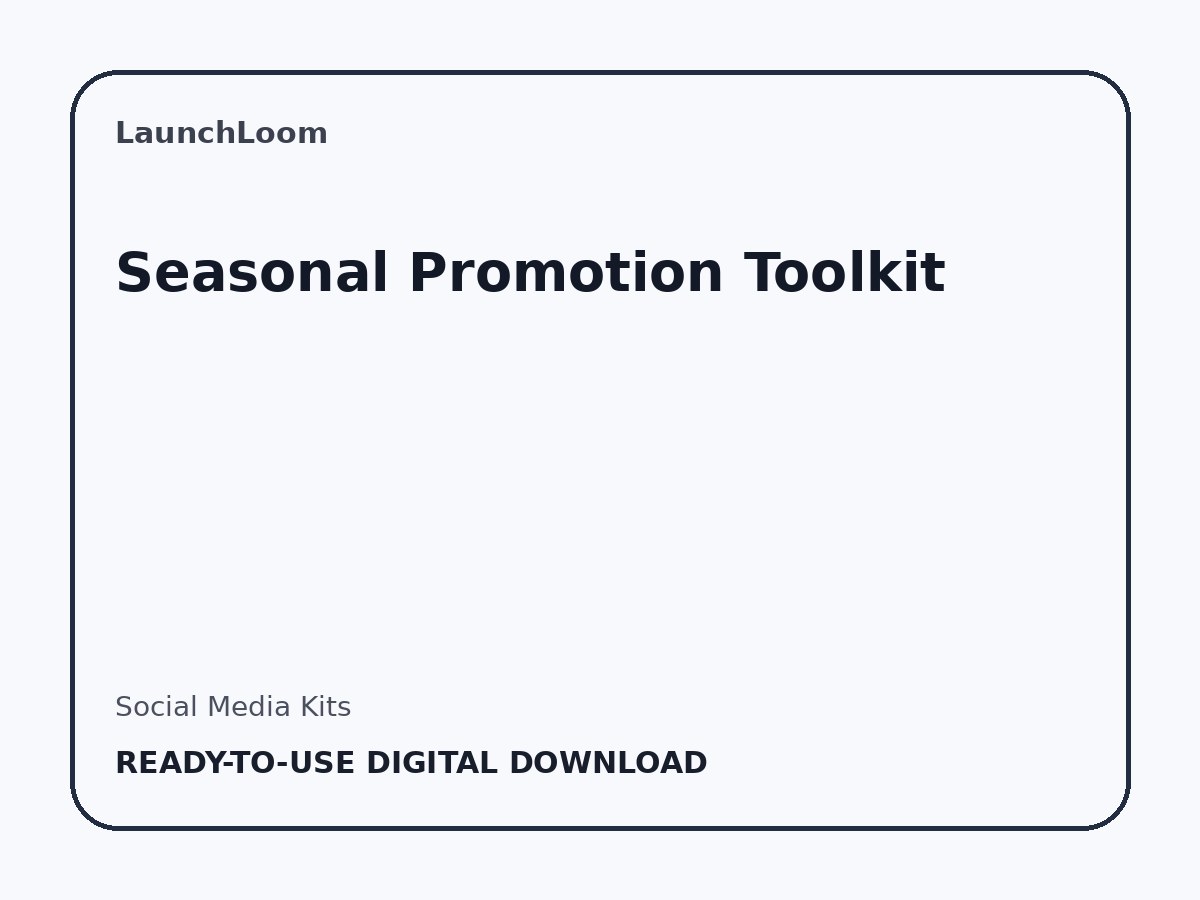 LaunchLoom

Seasonal Promotion Toolkit

Social Media Kits

READY-TO-USE DIGITAL DOWNLOAD